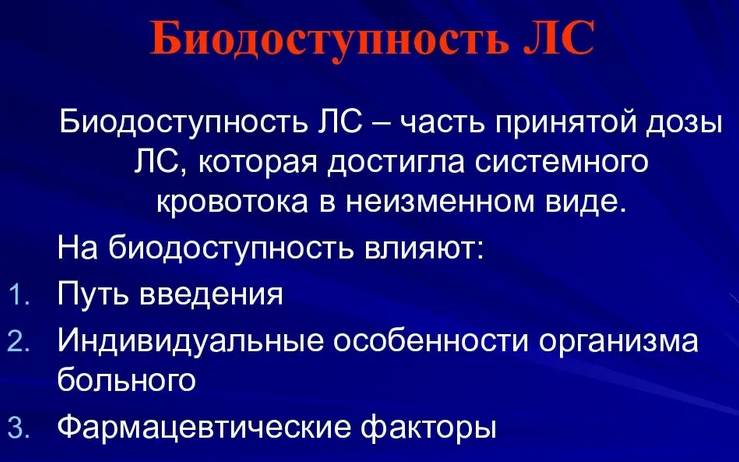 Биодоступность ЛС

Биодоступность ЛС – часть принятой дозы ЛС, которая достигла системного кровотока в неизменном виде.

На биодоступность влияют:

1. Путь введения
2. Индивидуальные особенности организма больного
3. Фармацевтические факторы